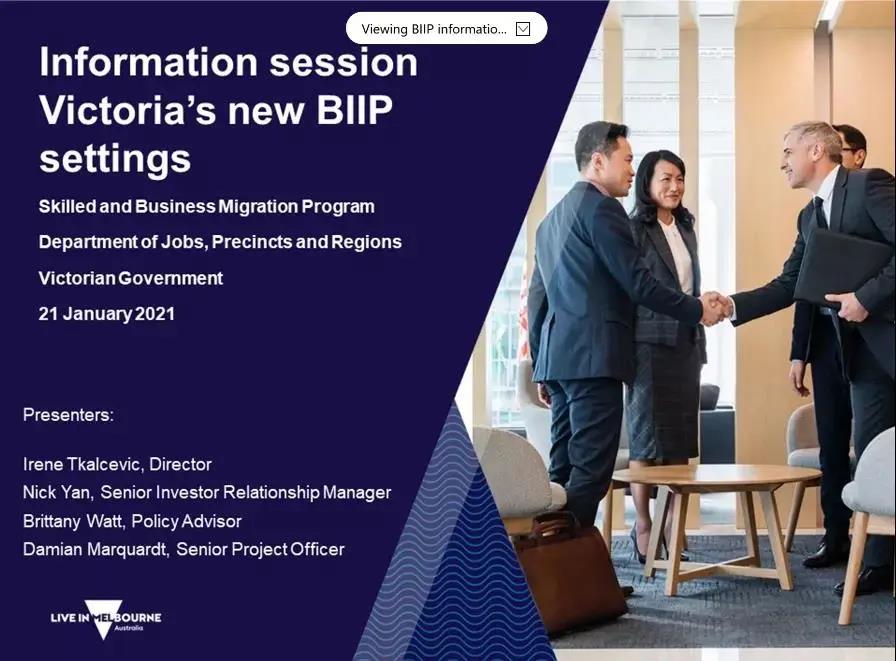 Viewing BIIP informatio...

Information session Victoria's new BIIP settings

Skilled and Business Migration Program

Department of Jobs, Precincts and Regions

Victorian Government

21 January 2021

Presenters:

Irene Tkalcevic, Director

Nick Yan, Senior Investor Relationship Manager

Brittany Watt, Policy Advisor

Damian Marquardt, Senior Project Officer

LIVE IN MELBOURNE Australia